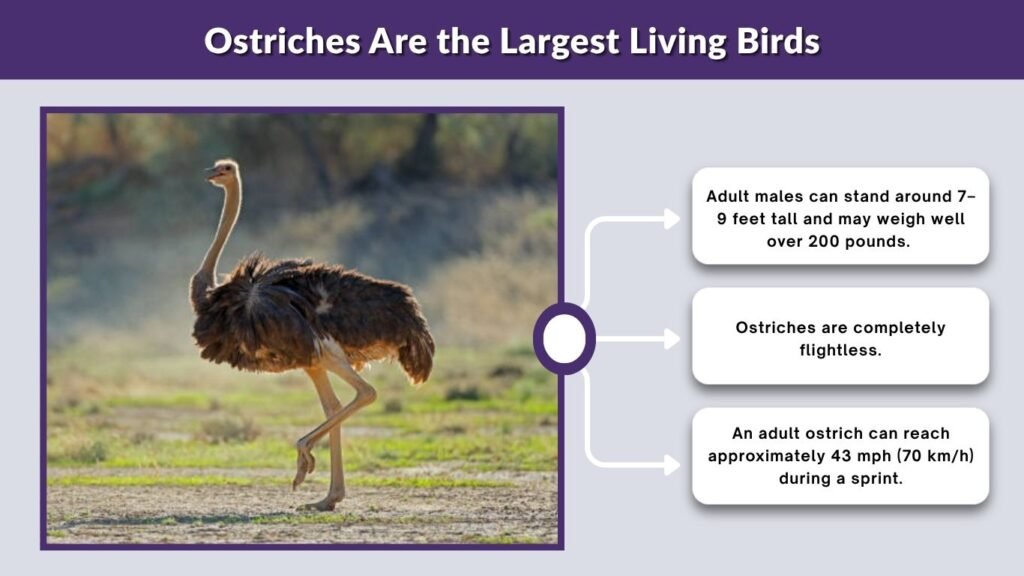 Ostriches Are the Largest Living Birds

Adult males can stand around 7–9 feet tall and may weigh well over 200 pounds.

Ostriches are completely flightless.

An adult ostrich can reach approximately 43 mph (70 km/h) during a sprint.